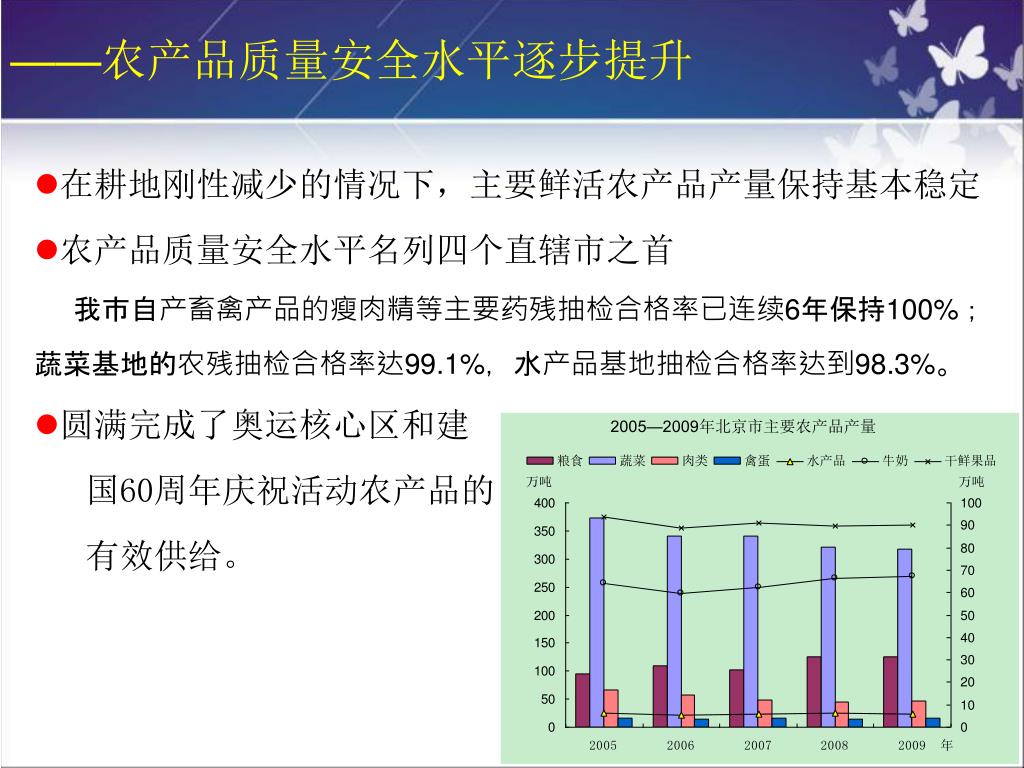 ——农产品质量安全水平逐步提升

●在耕地刚性减少的情况下，主要鲜活农产品产量保持基本稳定

●农产品质量安全水平名列四个直辖市之首

我市自产畜禽产品的瘦肉精等主要药残抽检合格率已连续6年保持100%；蔬菜基地的农残抽检合格率达99.1%，水产品基地抽检合格率达到98.3%。

●圆满完成了奥运核心区和建国60周年庆祝活动农产品的有效供给。

2005—2009年北京市主要农产品产量

粮食 蔬菜 肉类 禽蛋 水产品 牛奶 干鲜果品

万吨

400
350
300
250
200
150
100
50
0

万吨

100
90
80
70
60
50
40
30
20
10
0

2005 2006 2007 2008 2009 年